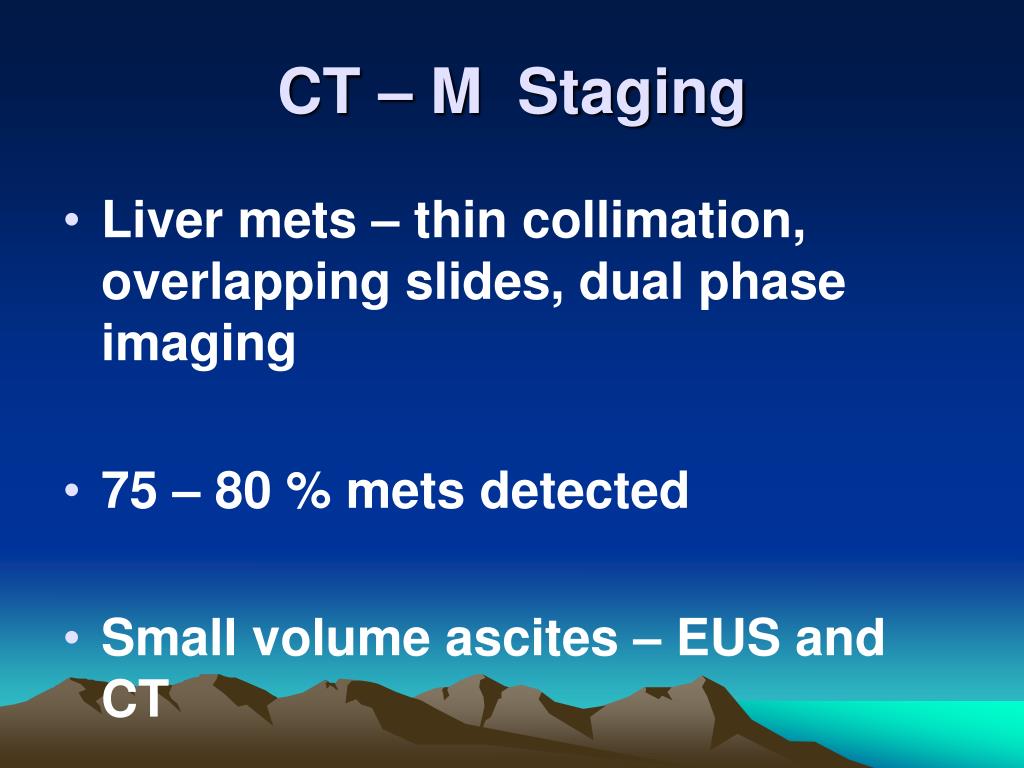 CT – M Staging

• Liver mets – thin collimation, overlapping slides, dual phase imaging

• 75 – 80 % mets detected

• Small volume ascites – EUS and CT